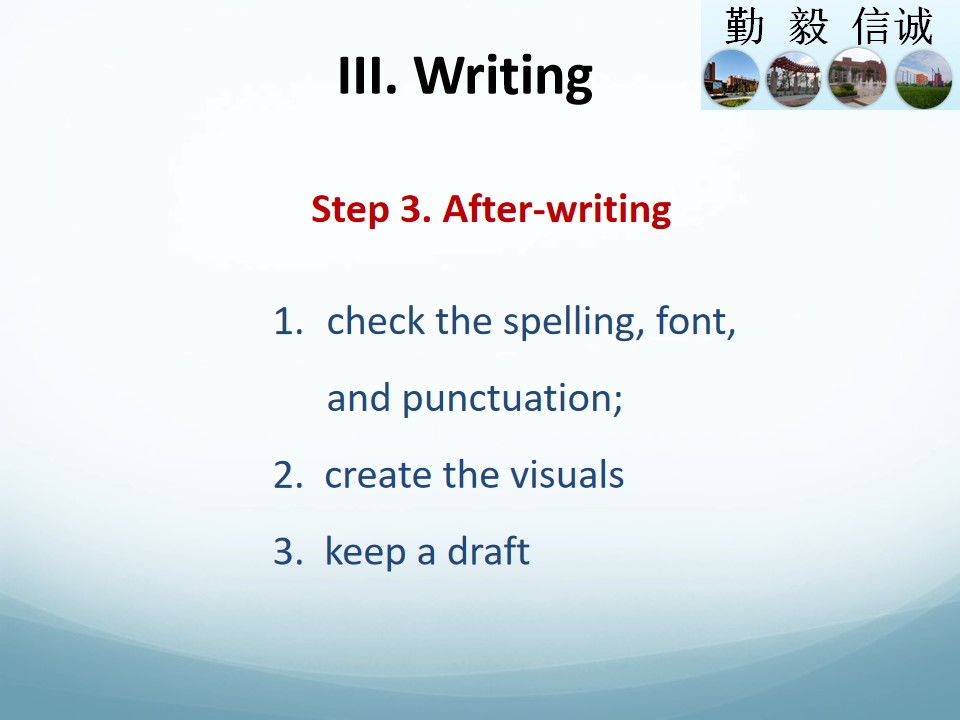 勤 毅 信诚

III. Writing

Step 3. After-writing

1. check the spelling, font, and punctuation;

2. create the visuals

3. keep a draft